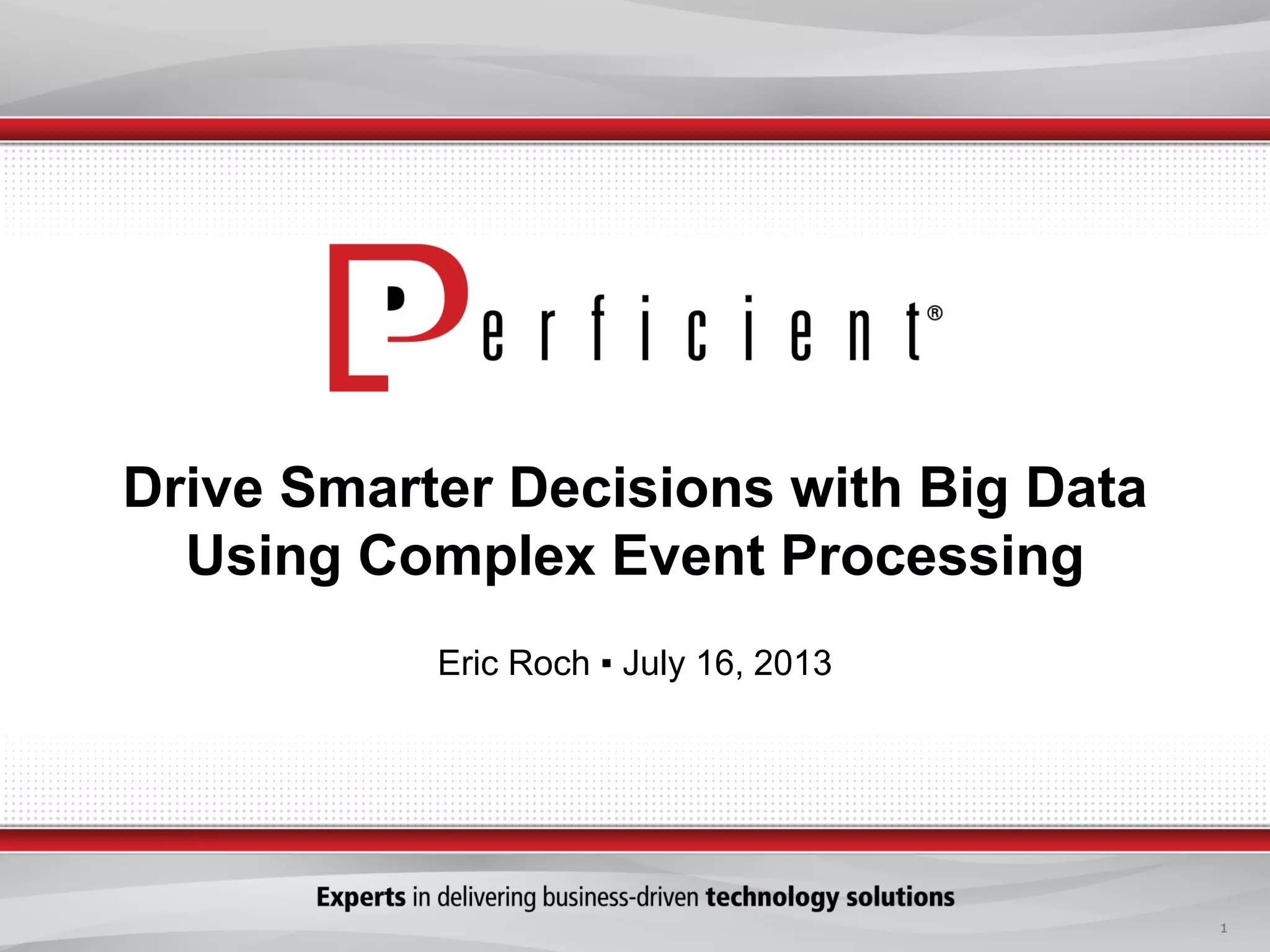 Perficient®

Drive Smarter Decisions with Big Data Using Complex Event Processing

Eric Roch ▪ July 16, 2013

Experts in delivering business-driven technology solutions

1